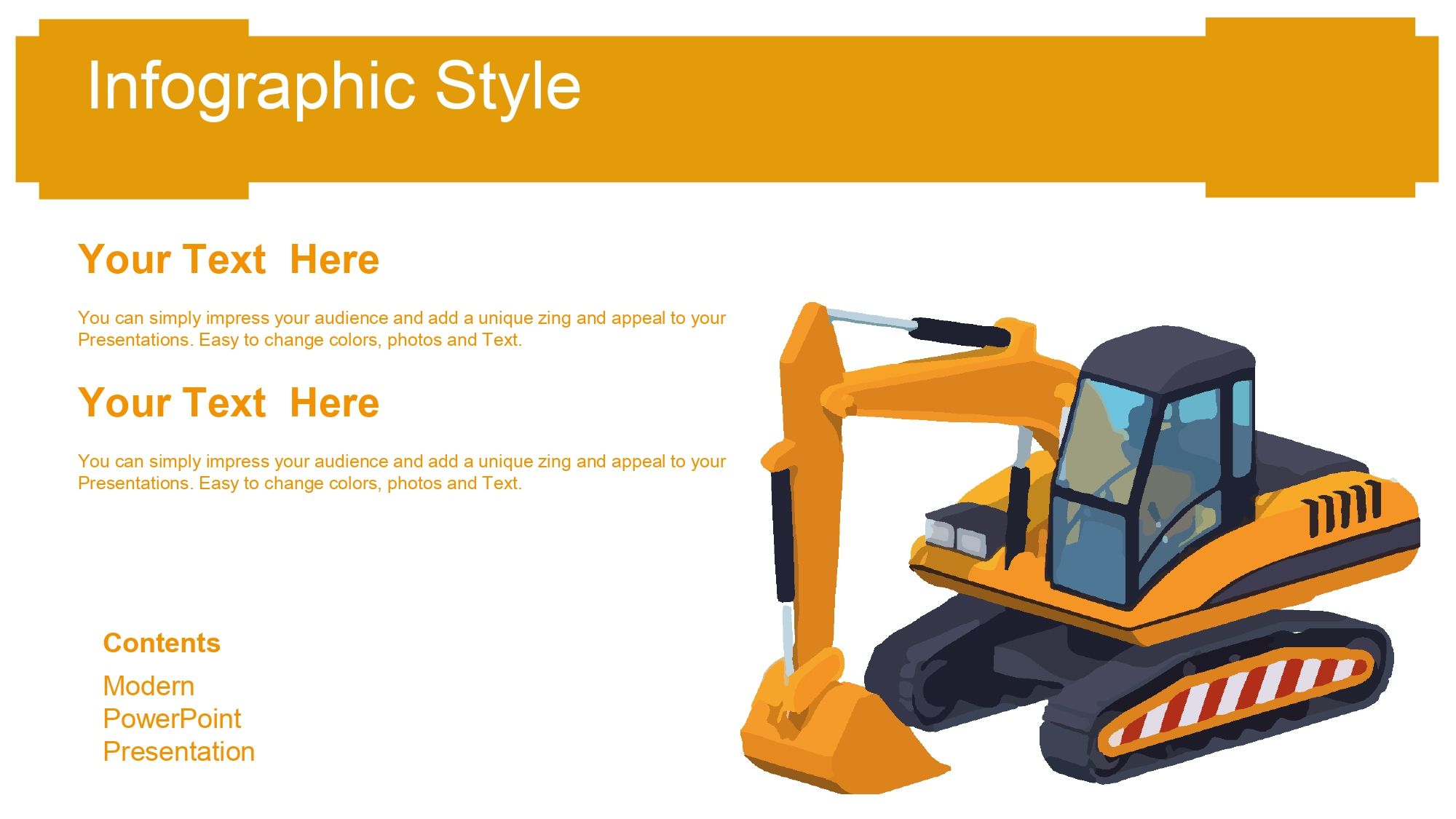 Infographic Style

Your Text  Here

You can simply impress your audience and add a unique zing and appeal to your Presentations. Easy to change colors, photos and Text.

Your Text  Here

You can simply impress your audience and add a unique zing and appeal to your Presentations. Easy to change colors, photos and Text.

Contents

Modern
PowerPoint
Presentation